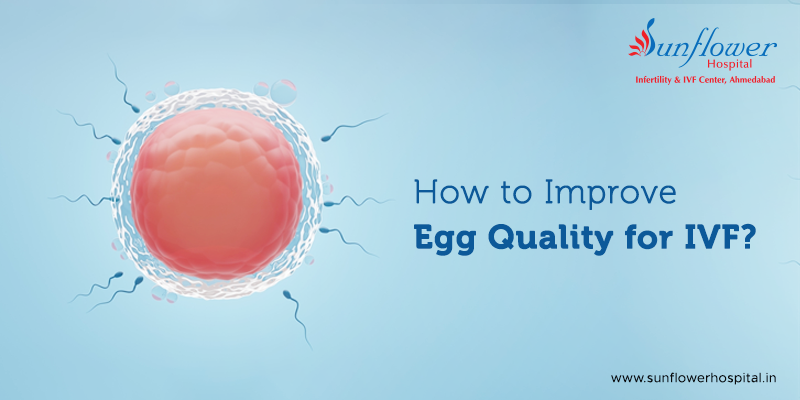 Sunflower
Hospital
Infertility & IVF Center, Ahmedabad

How to Improve
Egg Quality for IVF?

www.sunflowerhospital.in